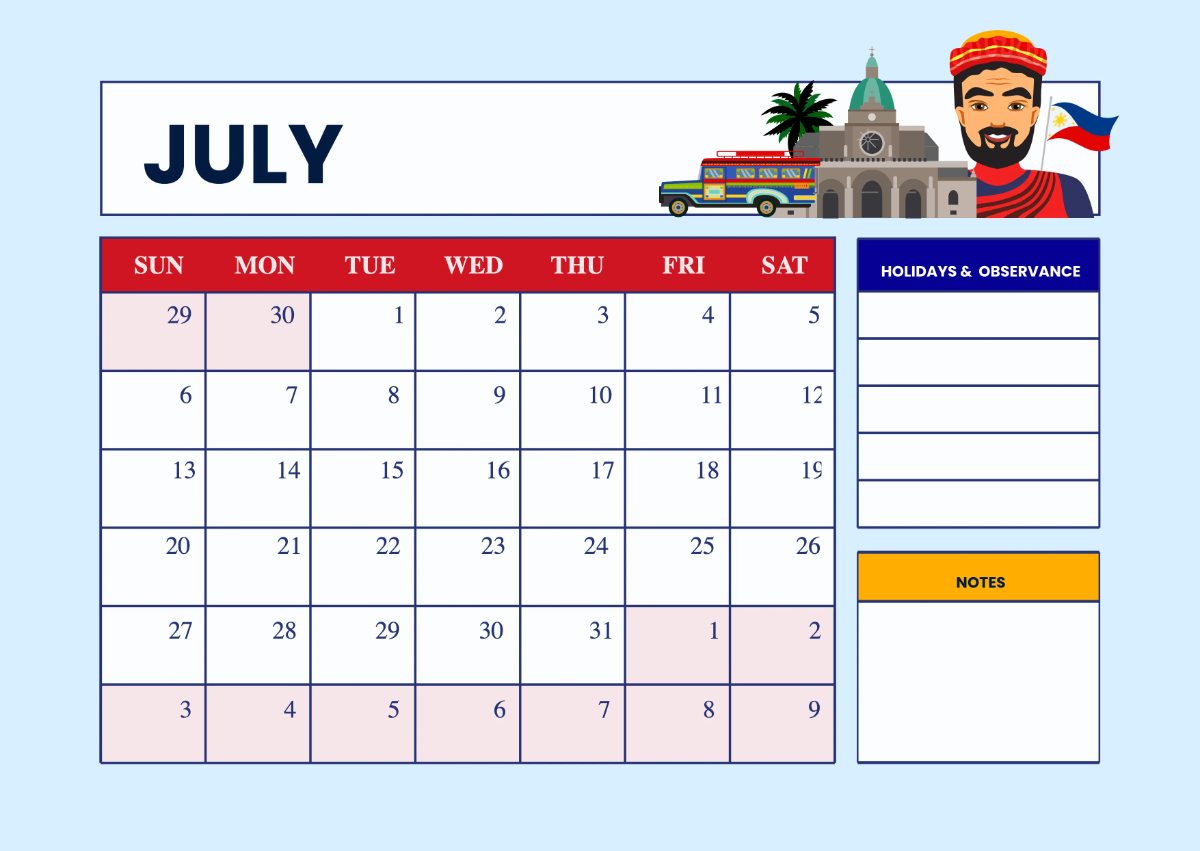 JULY

| SUN | MON | TUE | WED | THU | FRI | SAT |
|---|---|---|---|---|---|---|
| 29 | 30 | 1 | 2 | 3 | 4 | 5 |
| 6 | 7 | 8 | 9 | 10 | 11 | 12 |
| 13 | 14 | 15 | 16 | 17 | 18 | 19 |
| 20 | 21 | 22 | 23 | 24 | 25 | 26 |
| 27 | 28 | 29 | 30 | 31 | 1 | 2 |
| 3 | 4 | 5 | 6 | 7 | 8 | 9 |

HOLIDAYS & OBSERVANCE

NOTES